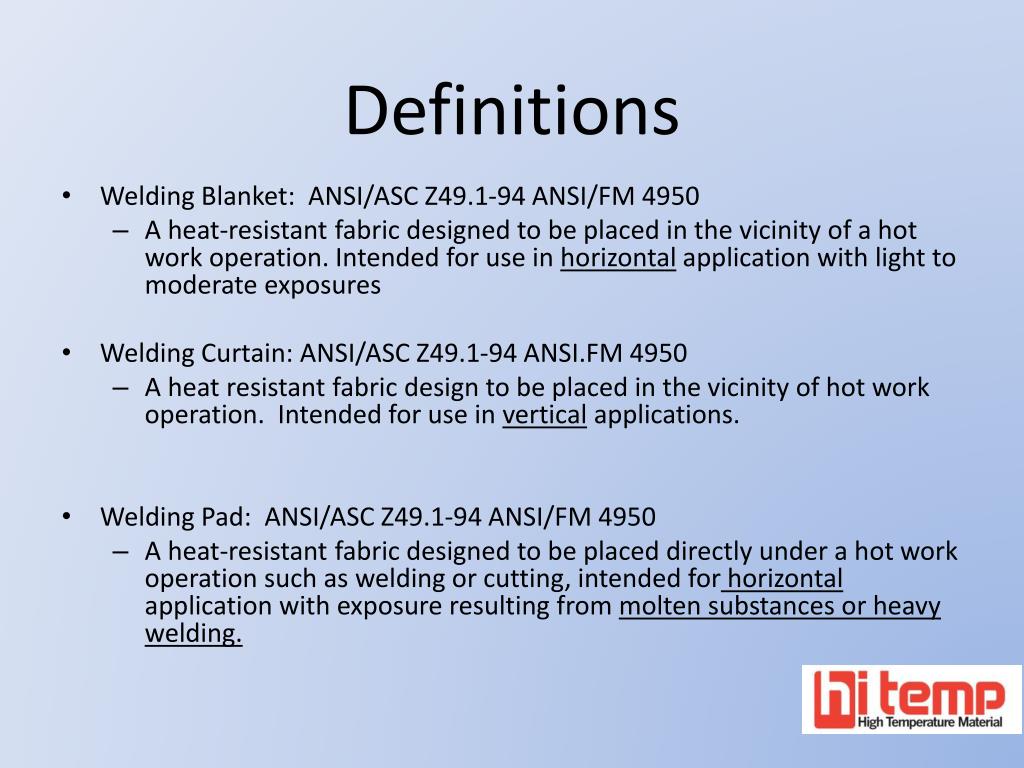 Definitions

• Welding Blanket: ANSI/ASC Z49.1-94 ANSI/FM 4950
– A heat-resistant fabric designed to be placed in the vicinity of a hot work operation. Intended for use in horizontal application with light to moderate exposures

• Welding Curtain: ANSI/ASC Z49.1-94 ANSI.FM 4950
– A heat resistant fabric design to be placed in the vicinity of hot work operation. Intended for use in vertical applications.

• Welding Pad: ANSI/ASC Z49.1-94 ANSI/FM 4950
– A heat-resistant fabric designed to be placed directly under a hot work operation such as welding or cutting, intended for horizontal application with exposure resulting from molten substances or heavy welding.

hi temp
High Temperature Material